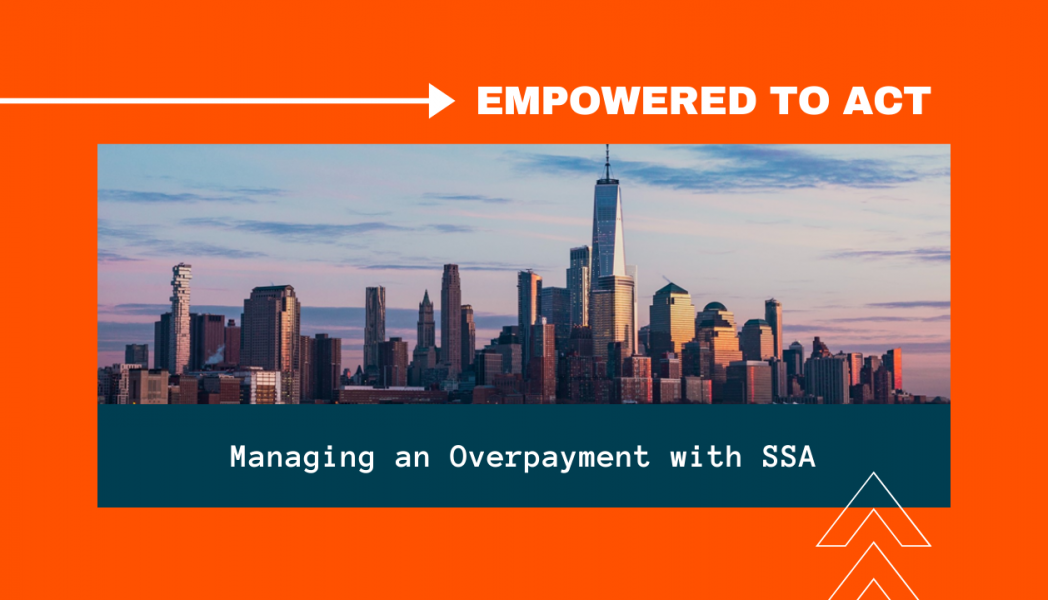 EMPOWERED TO ACT

Managing an Overpayment with SSA